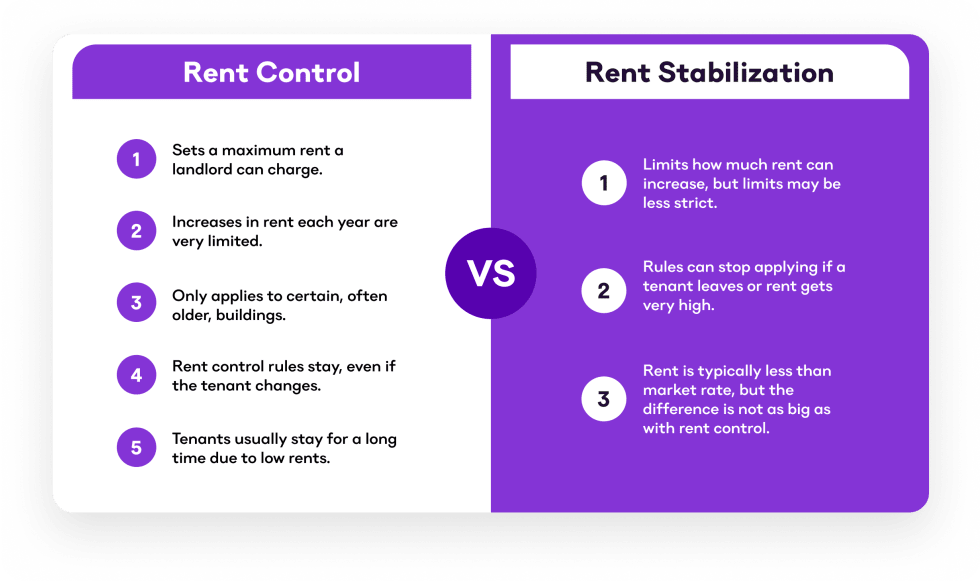 Rent Control

1 Sets a maximum rent a landlord can charge.

2 Increases in rent each year are very limited.

3 Only applies to certain, often older, buildings.

4 Rent control rules stay, even if the tenant changes.

5 Tenants usually stay for a long time due to low rents.

VS

Rent Stabilization

1 Limits how much rent can increase, but limits may be less strict.

2 Rules can stop applying if a tenant leaves or rent gets very high.

3 Rent is typically less than market rate, but the difference is not as big as with rent control.